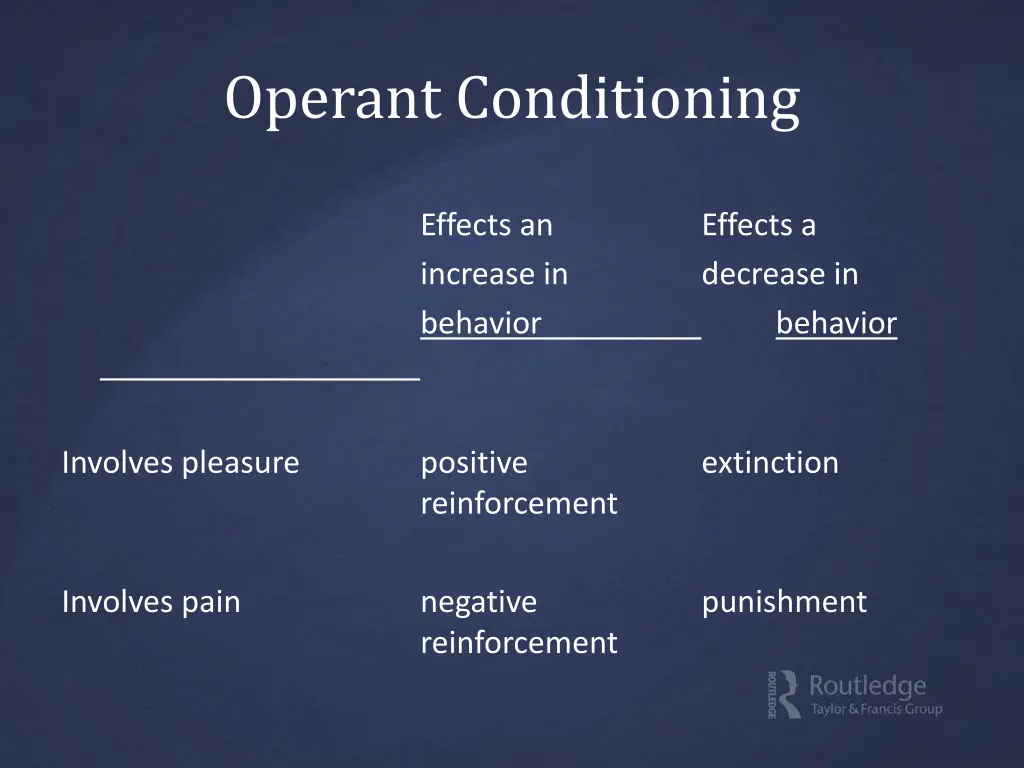 Operant Conditioning

| | Effects an increase in behavior | Effects a decrease in behavior |
|---|---|---|
| Involves pleasure | positive reinforcement | extinction |
| Involves pain | negative reinforcement | punishment |

ROUTLEDGE Routledge Taylor & Francis Group